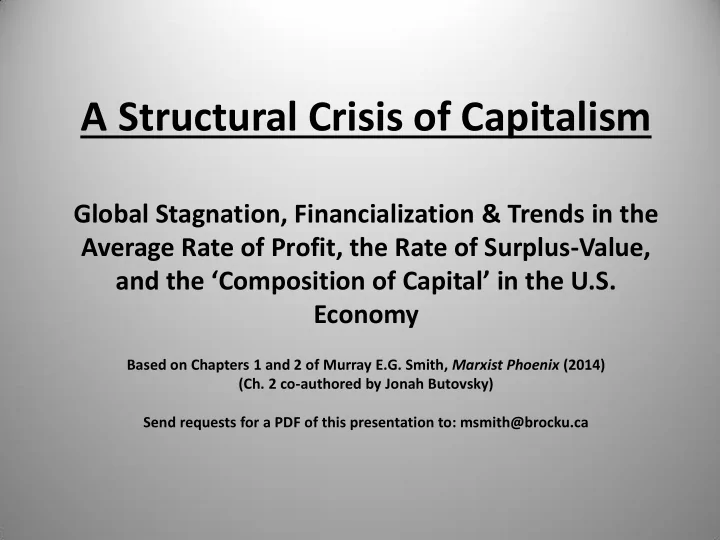 A Structural Crisis of Capitalism

Global Stagnation, Financialization & Trends in the Average Rate of Profit, the Rate of Surplus-Value, and the ‘Composition of Capital’ in the U.S. Economy

Based on Chapters 1 and 2 of Murray E.G. Smith, Marxist Phoenix (2014)
(Ch. 2 co-authored by Jonah Butovsky)

Send requests for a PDF of this presentation to: msmith@brocku.ca